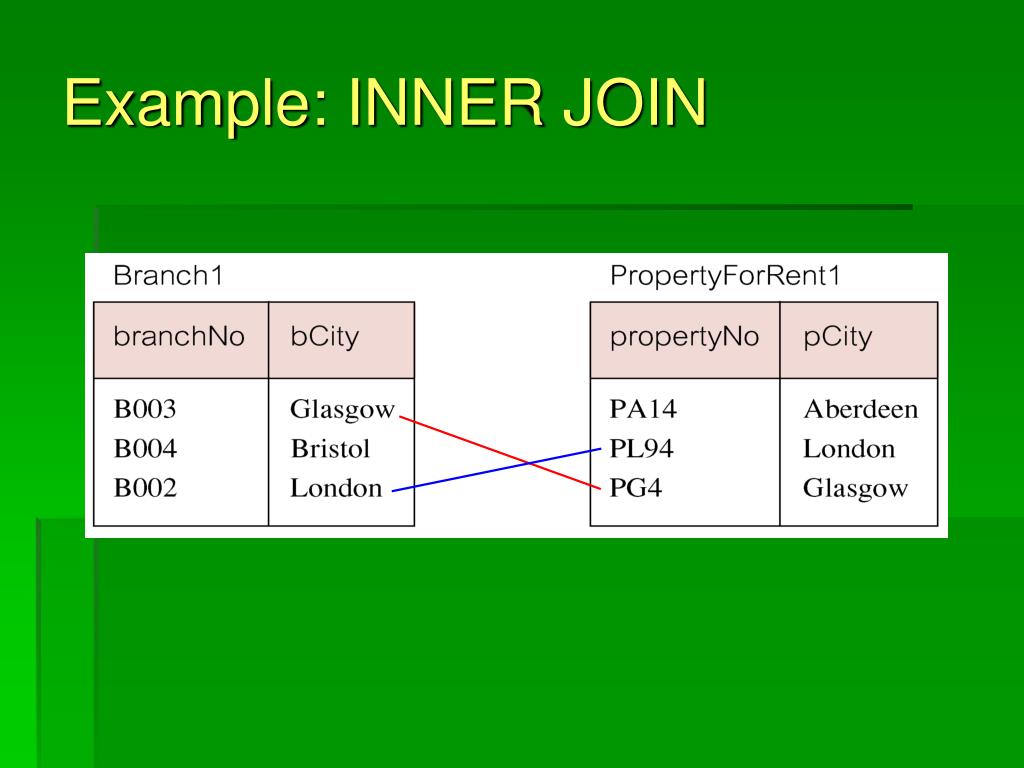 Example: INNER JOIN

Branch1

| branchNo | bCity |
|---|---|
| B003 | Glasgow |
| B004 | Bristol |
| B002 | London |

PropertyForRent1

| propertyNo | pCity |
|---|---|
| PA14 | Aberdeen |
| PL94 | London |
| PG4 | Glasgow |